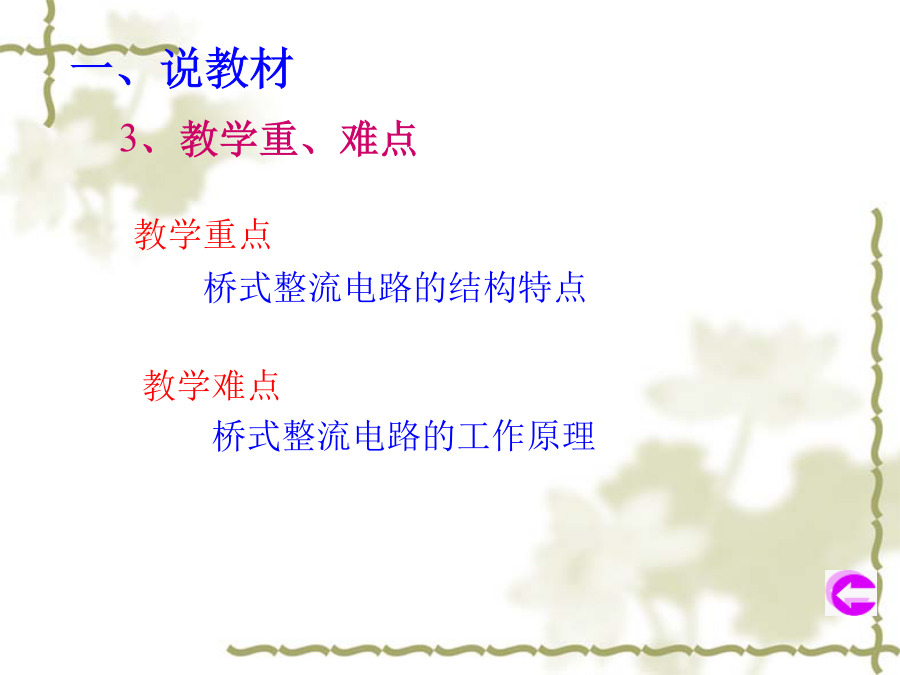 一、说教材

3、教学重、难点

教学重点

桥式整流电路的结构特点

教学难点

桥式整流电路的工作原理